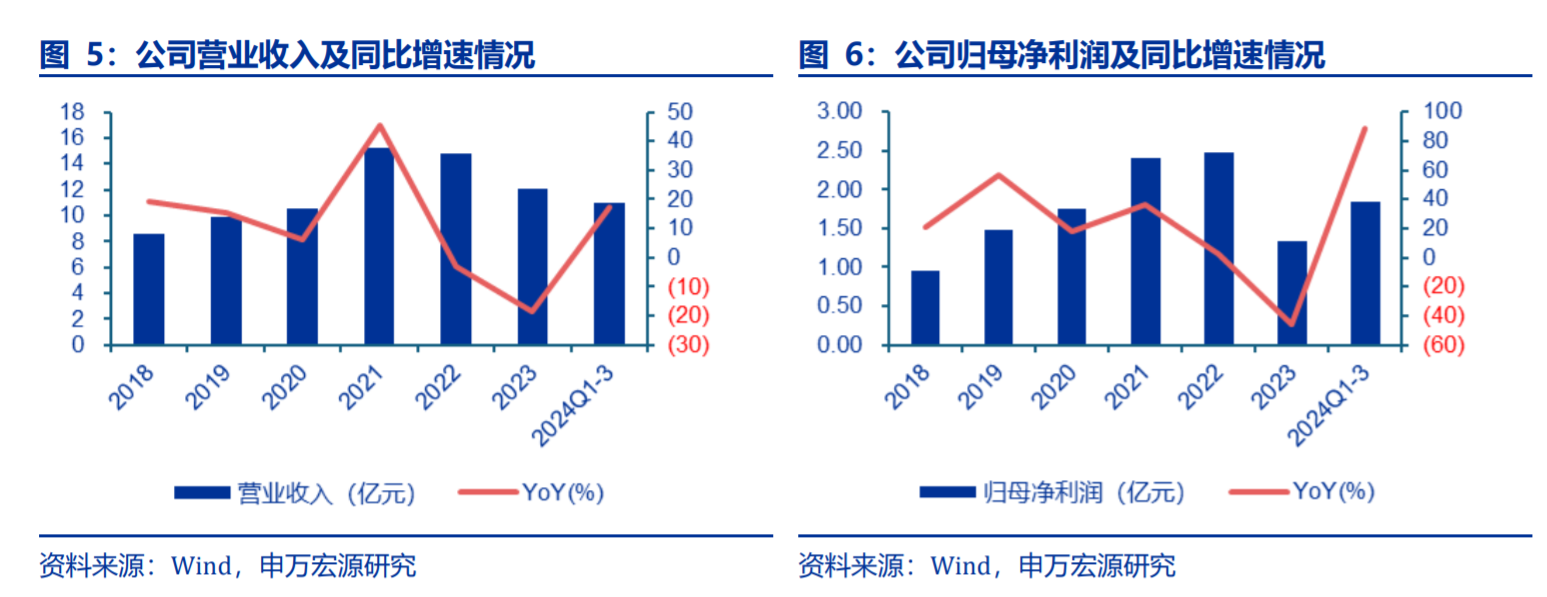 图 5：公司营业收入及同比增速情况

18
16
14
12
10
8
6
4
2
0

50
40
30
20
10
0
(10)
(20)
(30)

2018
2019
2020
2021
2022
2023
2024Q1-3

营业收入（亿元）
YoY(%)

资料来源：Wind，申万宏源研究

图 6：公司归母净利润及同比增速情况

3.00
2.50
2.00
1.50
1.00
0.50
0.00

100
80
60
40
20
0
(20)
(40)
(60)

2018
2019
2020
2021
2022
2023
2024Q1-3

归母净利润（亿元）
YoY(%)

资料来源：Wind，申万宏源研究